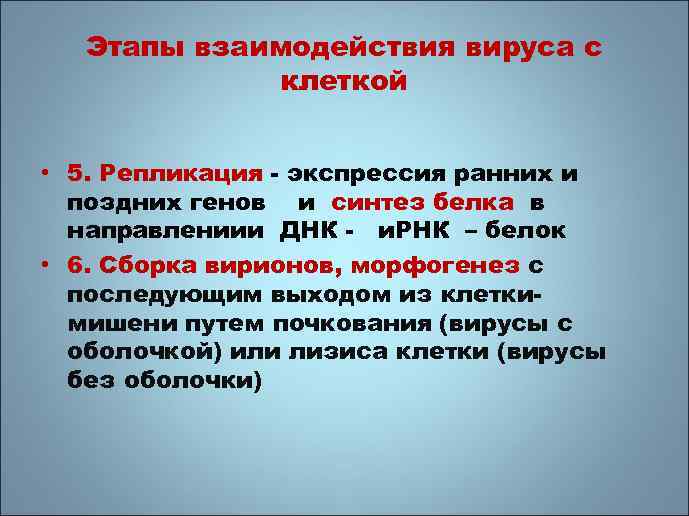 Этапы взаимодействия вируса с клеткой

• 5. Репликация - экспрессия ранних и поздних генов и синтез белка в направлениии ДНК - иРНК – белок

• 6. Сборка вирионов, морфогенез с последующим выходом из клетки-мишени путем почкования (вирусы с оболочкой) или лизиса клетки (вирусы без оболочки)